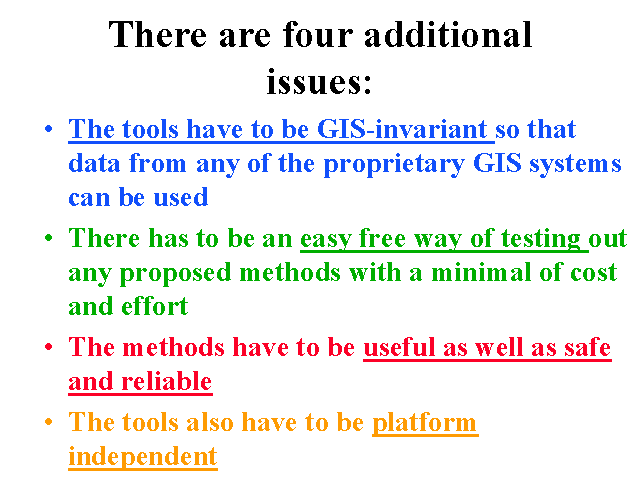 There are four additional issues:

• The tools have to be GIS-invariant so that data from any of the proprietary GIS systems can be used

• There has to be an easy free way of testing out any proposed methods with a minimal of cost and effort

• The methods have to be useful as well as safe and reliable

• The tools also have to be platform independent